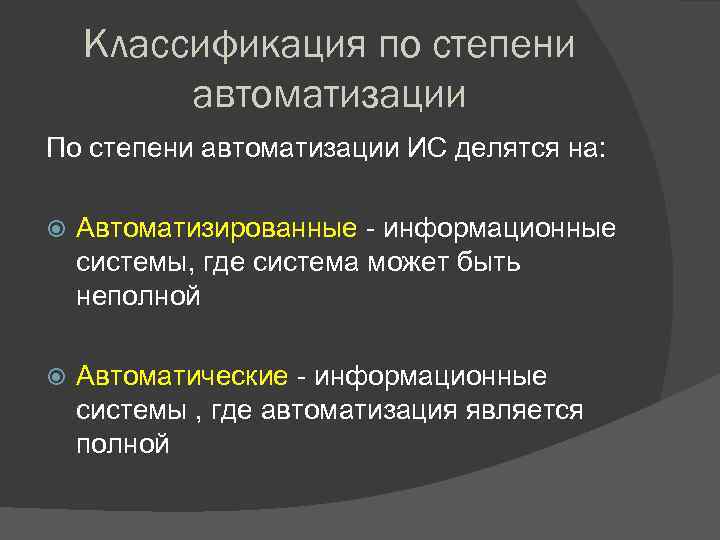 Классификация по степени автоматизации

По степени автоматизации ИС делятся на:

Автоматизированные - информационные системы, где система может быть неполной

Автоматические - информационные системы , где автоматизация является полной